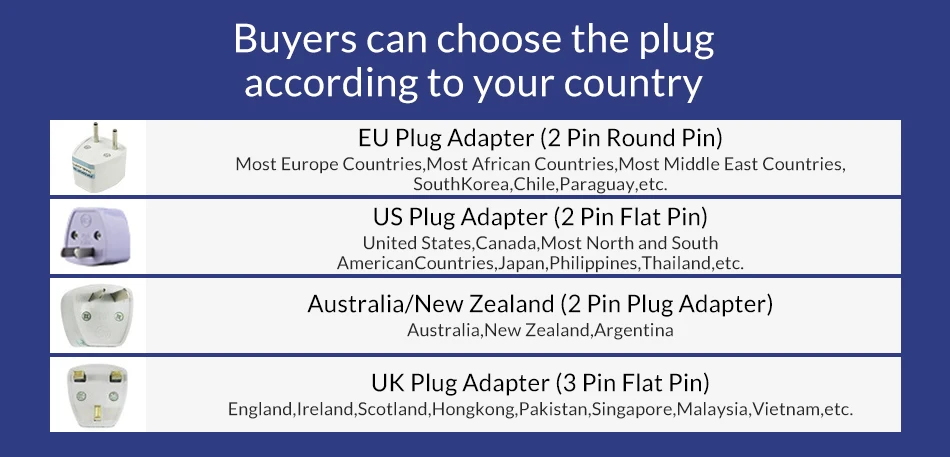 Buyers can choose the plug according to your country

EU Plug Adapter (2 Pin Round Pin)
Most Europe Countries,Most African Countries,Most Middle East Countries, SouthKorea,Chile,Paraguay,etc.

US Plug Adapter (2 Pin Flat Pin)
United States,Canada,Most North and South AmericanCountries,Japan,Philippines,Thailand,etc.

Australia/New Zealand (2 Pin Plug Adapter)
Australia,New Zealand,Argentina

UK Plug Adapter (3 Pin Flat Pin)
England,Ireland,Scotland,Hongkong,Pakistan,Singapore,Malaysia,Vietnam,etc.